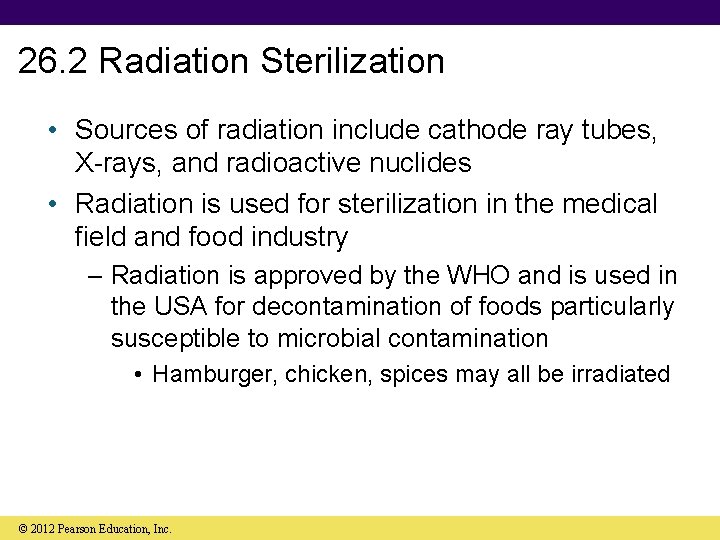 26.2 Radiation Sterilization

• Sources of radiation include cathode ray tubes, X-rays, and radioactive nuclides

• Radiation is used for sterilization in the medical field and food industry

– Radiation is approved by the WHO and is used in the USA for decontamination of foods particularly susceptible to microbial contamination

• Hamburger, chicken, spices may all be irradiated

© 2012 Pearson Education, Inc.